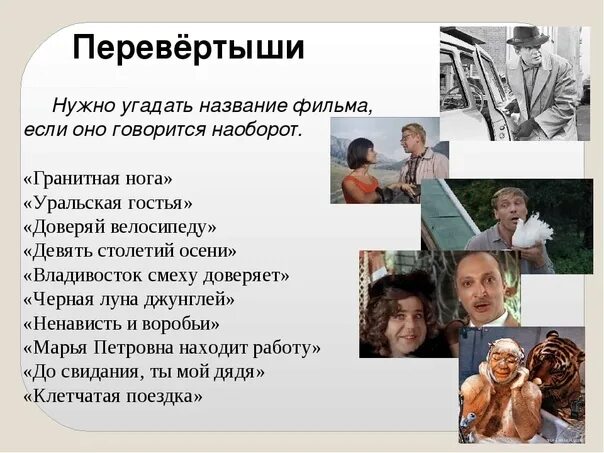 Перевёртыши

Нужно угадать название фильма, если оно говорится наоборот.

«Гранитная нога»
«Уральская гостья»
«Доверяй велосипеду»
«Девять столетий осени»
«Владивосток смеху доверяет»
«Черная луна джунглей»
«Ненависть и воробьи»
«Марья Петровна находит работу»
«До свидания, ты мой дядя»
«Клетчатая поездка»